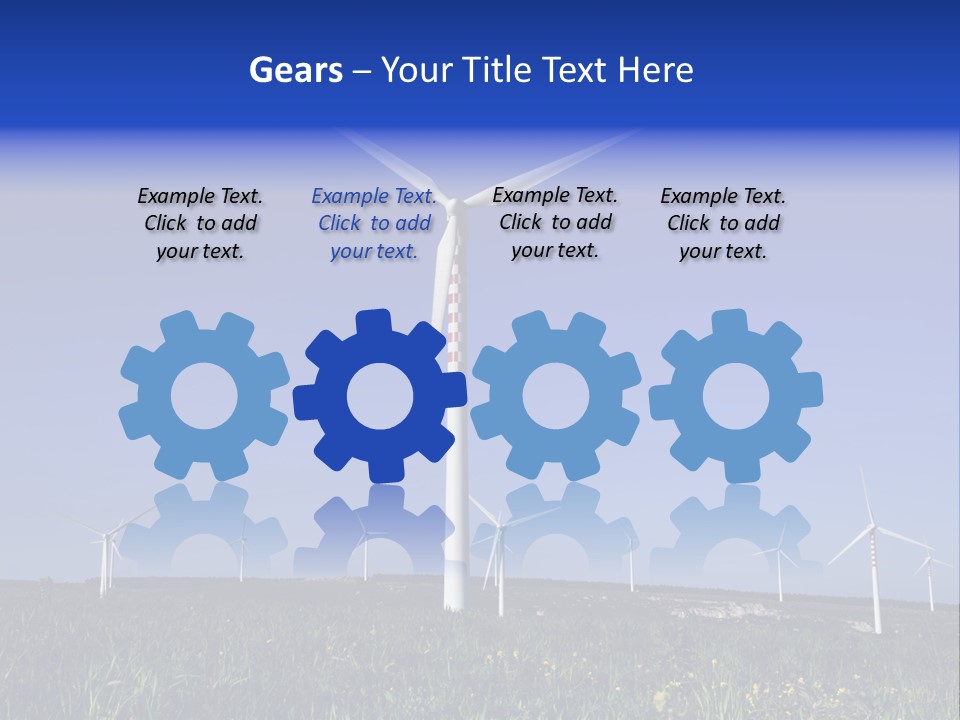 Gears – Your Title Text Here

Example Text. Click to add your text.

Example Text. Click to add your text.

Example Text. Click to add your text.

Example Text. Click to add your text.